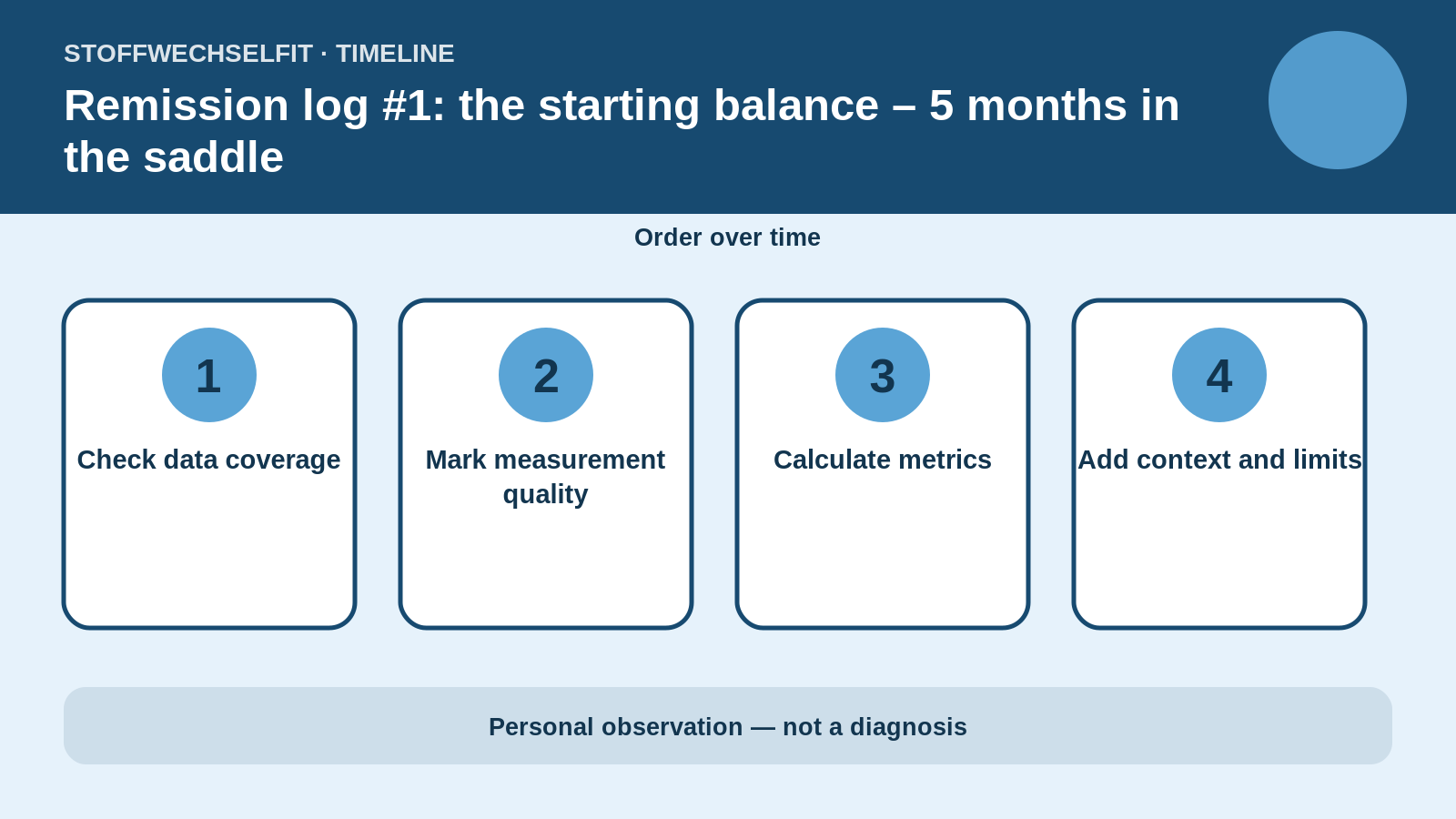 STOFFWECHSELFIT · TIMELINE

Remission log #1: the starting balance – 5 months in the saddle

Order over time

1
Check data coverage

2
Mark measurement quality

3
Calculate metrics

4
Add context and limits

Personal observation — not a diagnosis